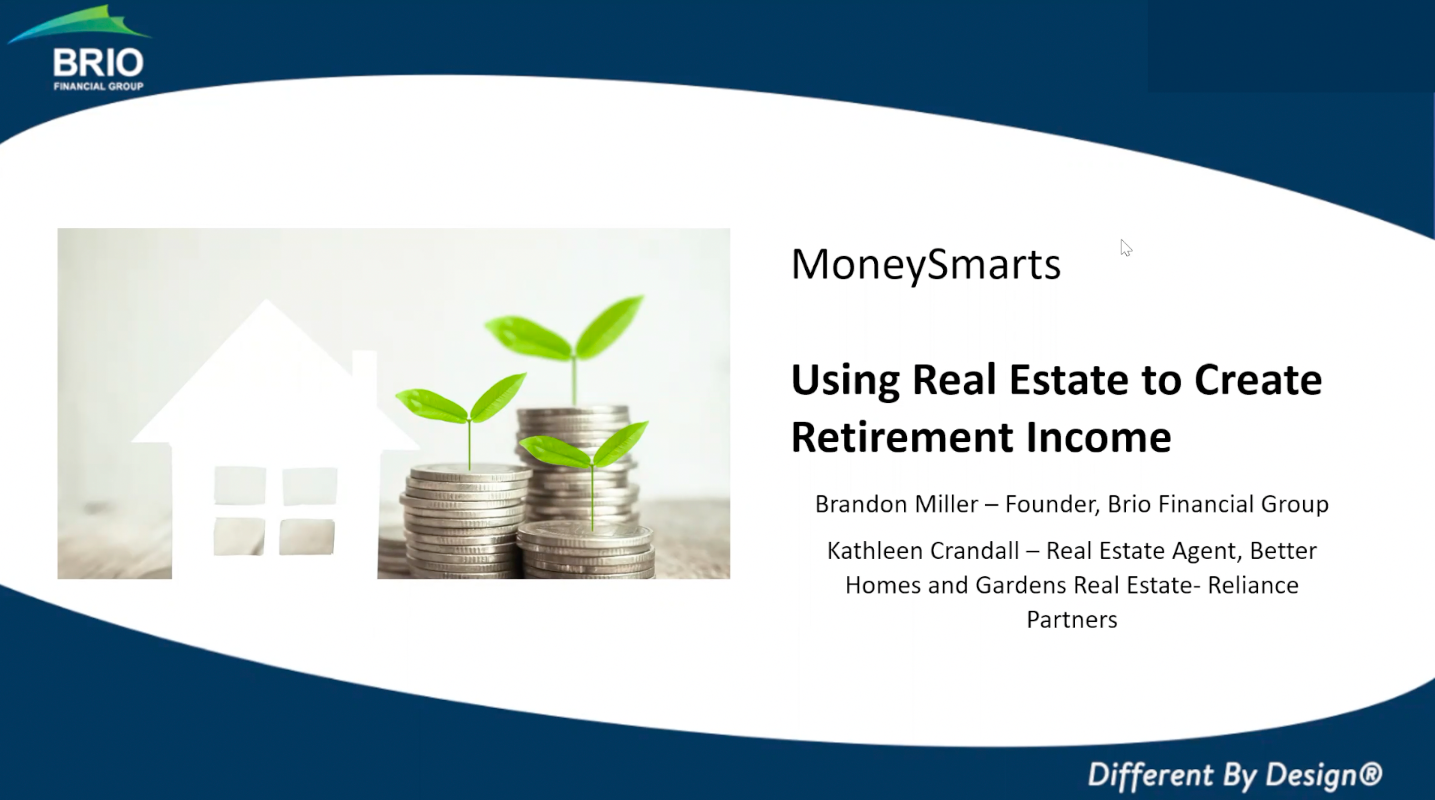 BRIO
FINANCIAL GROUP

MoneySmarts

Using Real Estate to Create Retirement Income

Brandon Miller – Founder, Brio Financial Group

Kathleen Crandall – Real Estate Agent, Better Homes and Gardens Real Estate- Reliance Partners

Different By Design®